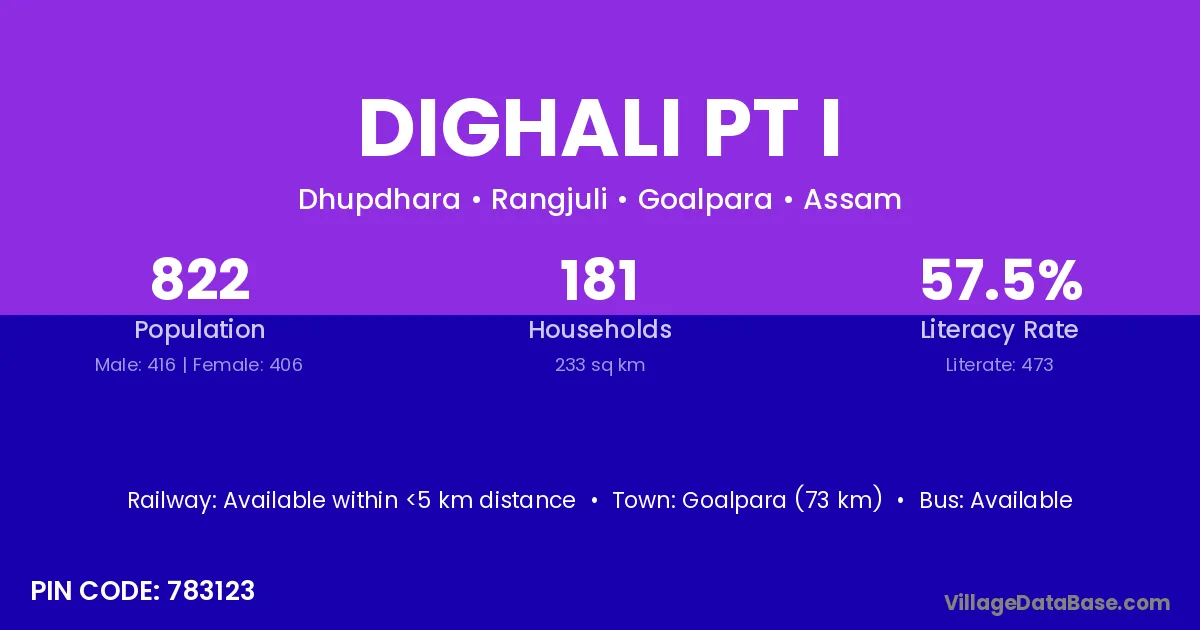 DIGHALI PT I

Dhupdhara • Rangjuli • Goalpara • Assam

822
Population
Male: 416 | Female: 406

181
Households
233 sq km

57.5%
Literacy Rate
Literate: 473

Railway: Available within <5 km distance • Town: Goalpara (73 km) • Bus: Available

PIN CODE: 783123

VillageDataBase.com